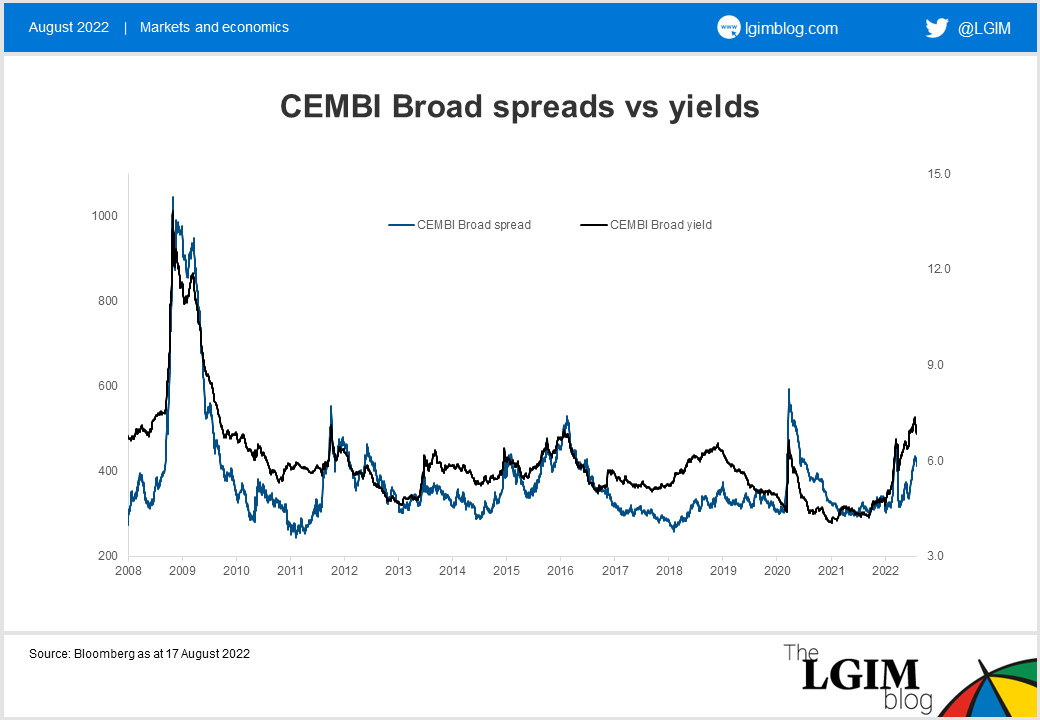 August 2022 | Markets and economics

www lgimblog.com

@LGIM

CEMBI Broad spreads vs yields

CEMBI Broad spread

CEMBI Broad yield

1000
800
600
400
200

15.0
12.0
9.0
6.0
3.0

2008 2009 2010 2011 2012 2013 2014 2015 2016 2017 2018 2019 2020 2021 2022

Source: Bloomberg as at 17 August 2022

The LGIM blog